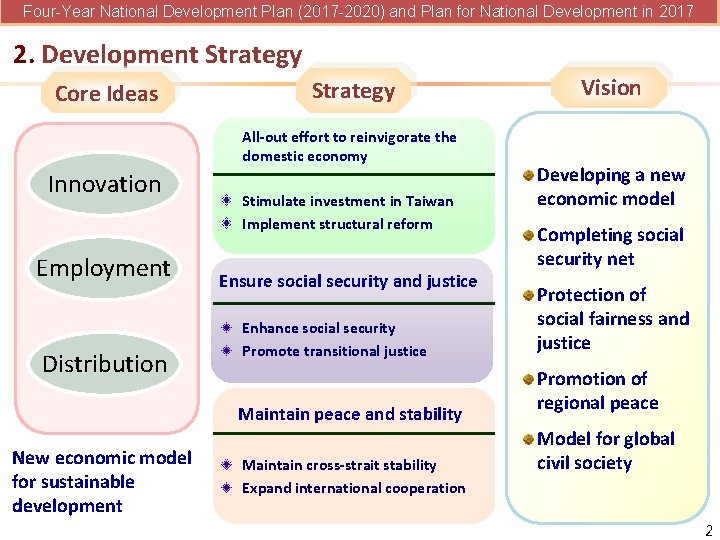 Four-Year National Development Plan (2017-2020) and Plan for National Development in 2017

2. Development Strategy

Core Ideas

Innovation

Employment

Distribution

New economic model for sustainable development

Strategy

All-out effort to reinvigorate the domestic economy

Stimulate investment in Taiwan
Implement structural reform

Ensure social security and justice

Enhance social security
Promote transitional justice

Maintain peace and stability

Maintain cross-strait stability
Expand international cooperation

Vision

Developing a new economic model
Completing social security net
Protection of social fairness and justice
Promotion of regional peace
Model for global civil society

2